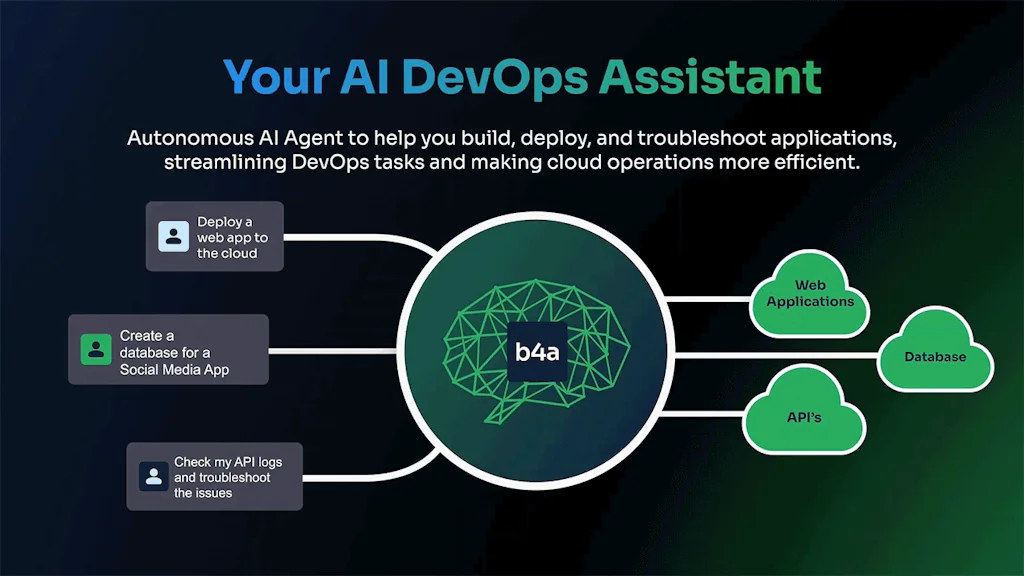 Your AI DevOps Assistant

Autonomous AI Agent to help you build, deploy, and troubleshoot applications, streamlining DevOps tasks and making cloud operations more efficient.

Deploy a web app to the cloud

Create a database for a Social Media App

Check my API logs and troubleshoot the issues

b4a

Web Applications

Database

API's